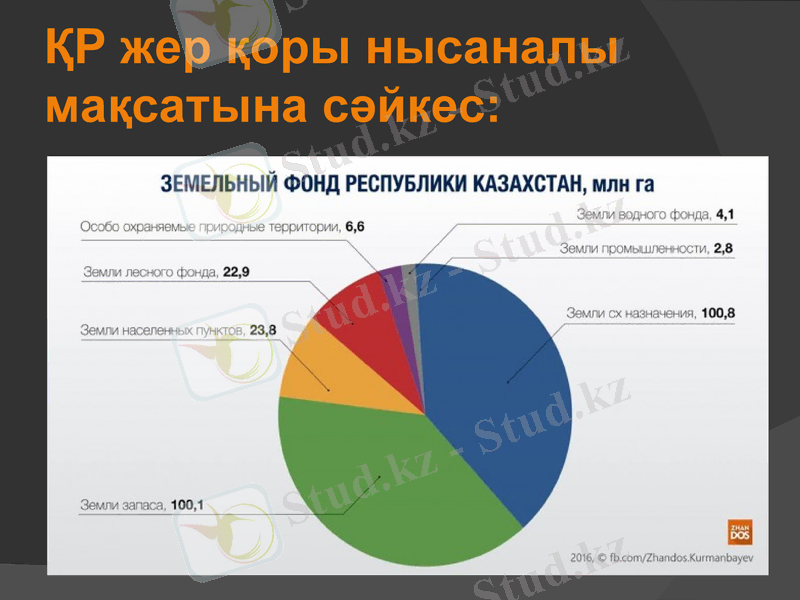 ҚР жер қоры нысаналы мақсатына сәйкес:

ЗЕМЕЛЬНЫЙ ФОНД РЕСПУБЛИКИ КАЗАХСТАН, млн га

Особо охраняемые природные территории, 6,6

Земли лесного фонда, 22,9

Земли населенных пунктов, 23,8

Земли запаса, 100,1

Земли водного фонда, 4,1

Земли промышленности, 2,8

Земли сх назначения, 100,8

ZHAN DOS

2016, © fb.com/Zhandos.Kurmanbayev

Stud.kz - Stud.kz